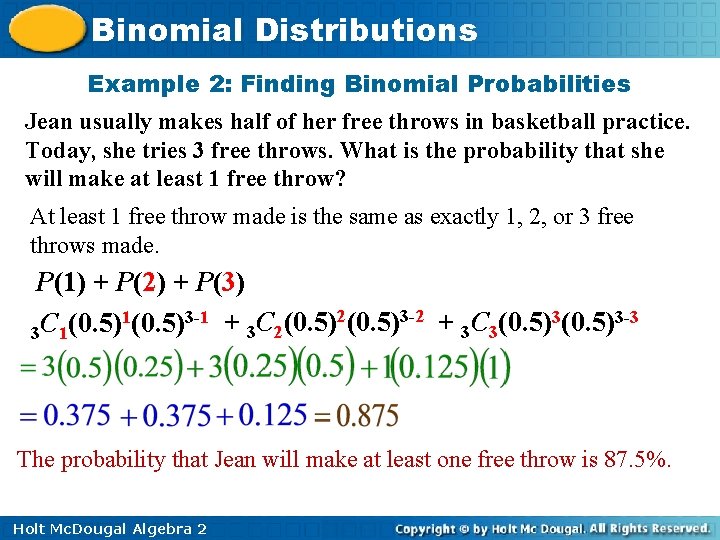 Binomial Distributions

Example 2: Finding Binomial Probabilities

Jean usually makes half of her free throws in basketball practice. Today, she tries 3 free throws. What is the probability that she will make at least 1 free throw?

At least 1 free throw made is the same as exactly 1, 2, or 3 free throws made.

$P(1) + P(2) + P(3)$

${}_3C_1(0.5)^1(0.5)^{3-1} + {}_3C_2(0.5)^2(0.5)^{3-2} + {}_3C_3(0.5)^3(0.5)^{3-3}$

$= 3(0.5)(0.25) + 3(0.25)(0.5) + 1(0.125)(1)$

$= 0.375 + 0.375 + 0.125 = 0.875$

The probability that Jean will make at least one free throw is 87.5%.

Holt McDougal Algebra 2

Copyright © by Holt Mc Dougal. All Rights Reserved.